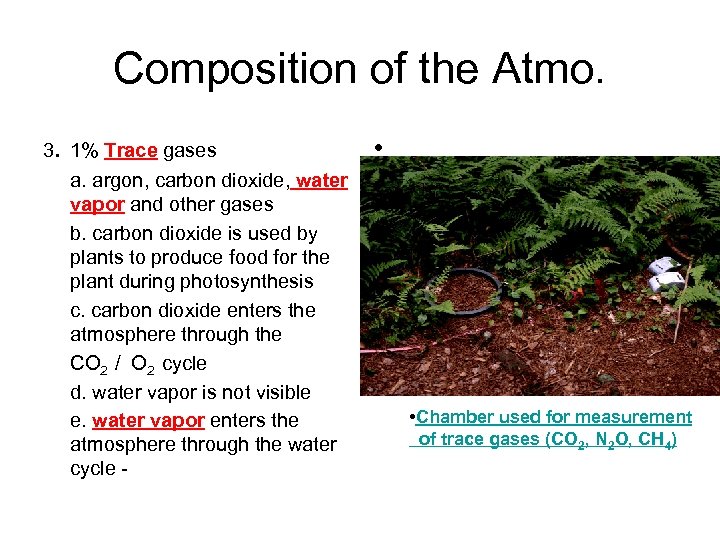 Composition of the Atmo.

3. 1% Trace gases

a. argon, carbon dioxide, water vapor and other gases

b. carbon dioxide is used by plants to produce food for the plant during photosynthesis

c. carbon dioxide enters the atmosphere through the $CO_2$ / $O_2$ cycle

d. water vapor is not visible

e. water vapor enters the atmosphere through the water cycle -

•

•Chamber used for measurement of trace gases ($CO_2$, $N_2O$, $CH_4$)